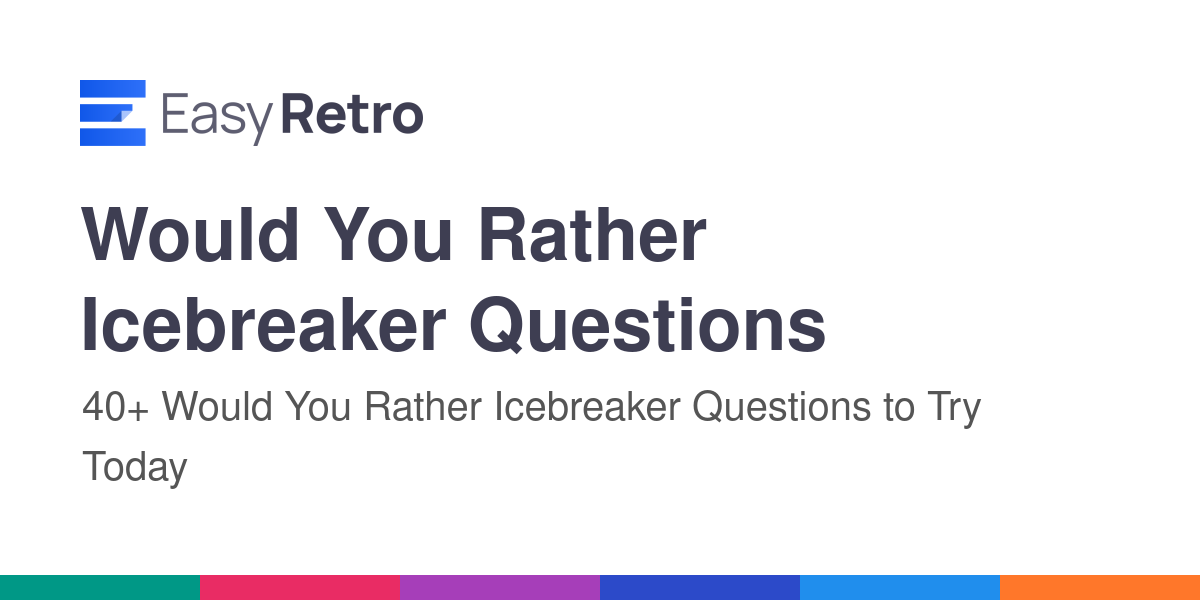 EasyRetro

Would You Rather Icebreaker Questions

40+ Would You Rather Icebreaker Questions to Try Today